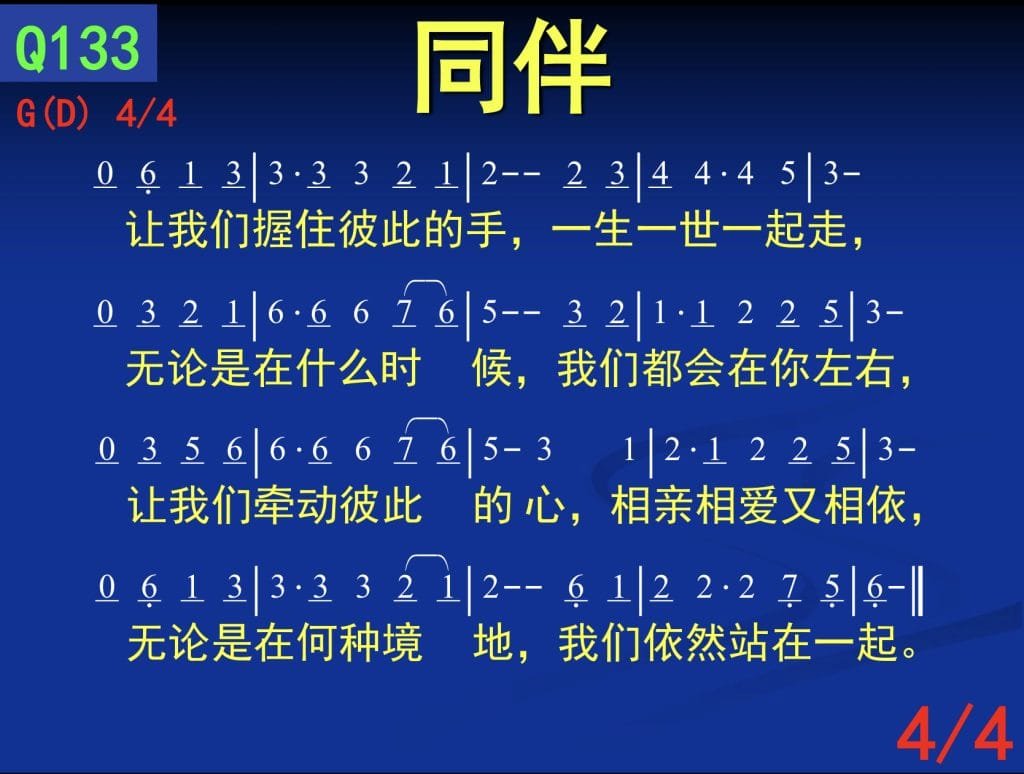 Q133
同伴
G(D) 4/4

0 6 1 3 | 3·3 3 2 1 | 2-- 2 3 | 4 4·4 5 | 3-
让我们握住彼此的手，一生一世一起走，

0 3 2 1 | 6·6 6 7 6 | 5-- 3 2 | 1·1 2 2 5 | 3-
无论是在什么时 候，我们都会在你左右，

0 3 5 6 | 6·6 6 7 6 | 5- 3 1 | 2·1 2 2 5 | 3-
让我们牵动彼此 的 心，相亲相爱又相依，

0 6 1 3 | 3·3 3 2 1 | 2-- 6 1 | 2 2·2 7 5 | 6- ‖
无论是在何种境 地，我们依然站在一起。

4/4